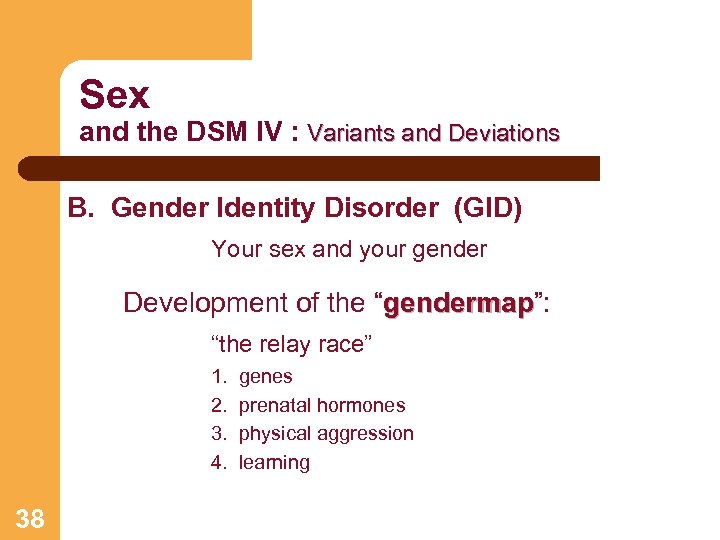 Sex
and the DSM IV : Variants and Deviations

B. Gender Identity Disorder (GID)

Your sex and your gender

Development of the “gendermap”:

“the relay race”

1. genes
2. prenatal hormones
3. physical aggression
4. learning

38